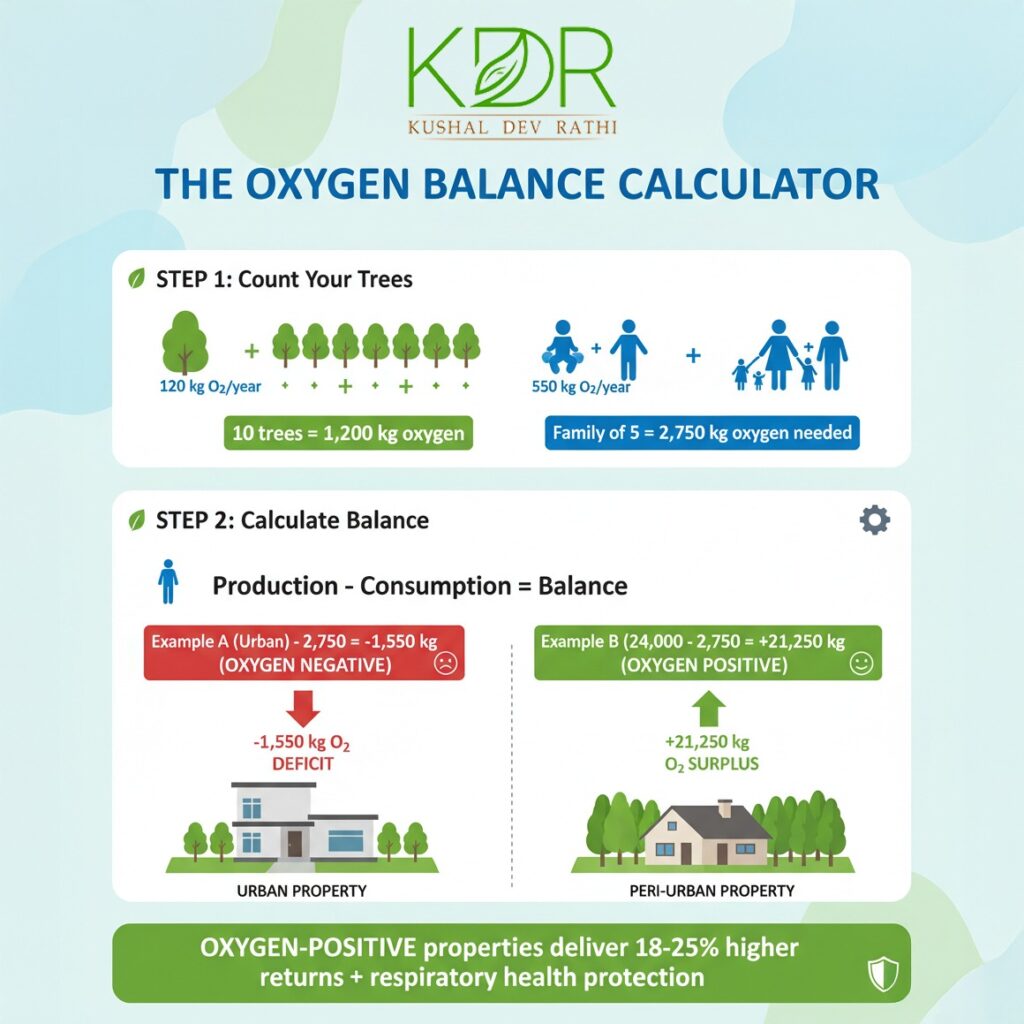 KDR
KUSHAL DEV RATHI

THE OXYGEN BALANCE CALCULATOR

STEP 1: Count Your Trees

120 kg $O_2$/year

10 trees = 1,200 kg oxygen

550 kg $O_2$/year

Family of 5 = 2,750 kg oxygen needed

STEP 2: Calculate Balance

Production - Consumption = Balance

Example A (Urban) - 2,750 = -1,550 kg (OXYGEN NEGATIVE)

-1,550 kg $O_2$ DEFICIT

URBAN PROPERTY

Example B (24,000 - 2,750 = +21,250 kg (OXYGEN POSITIVE)

+21,250 kg $O_2$ SURPLUS

PERI-URBAN PROPERTY

OXYGEN-POSITIVE properties deliver 18-25% higher returns + respiratory health protection